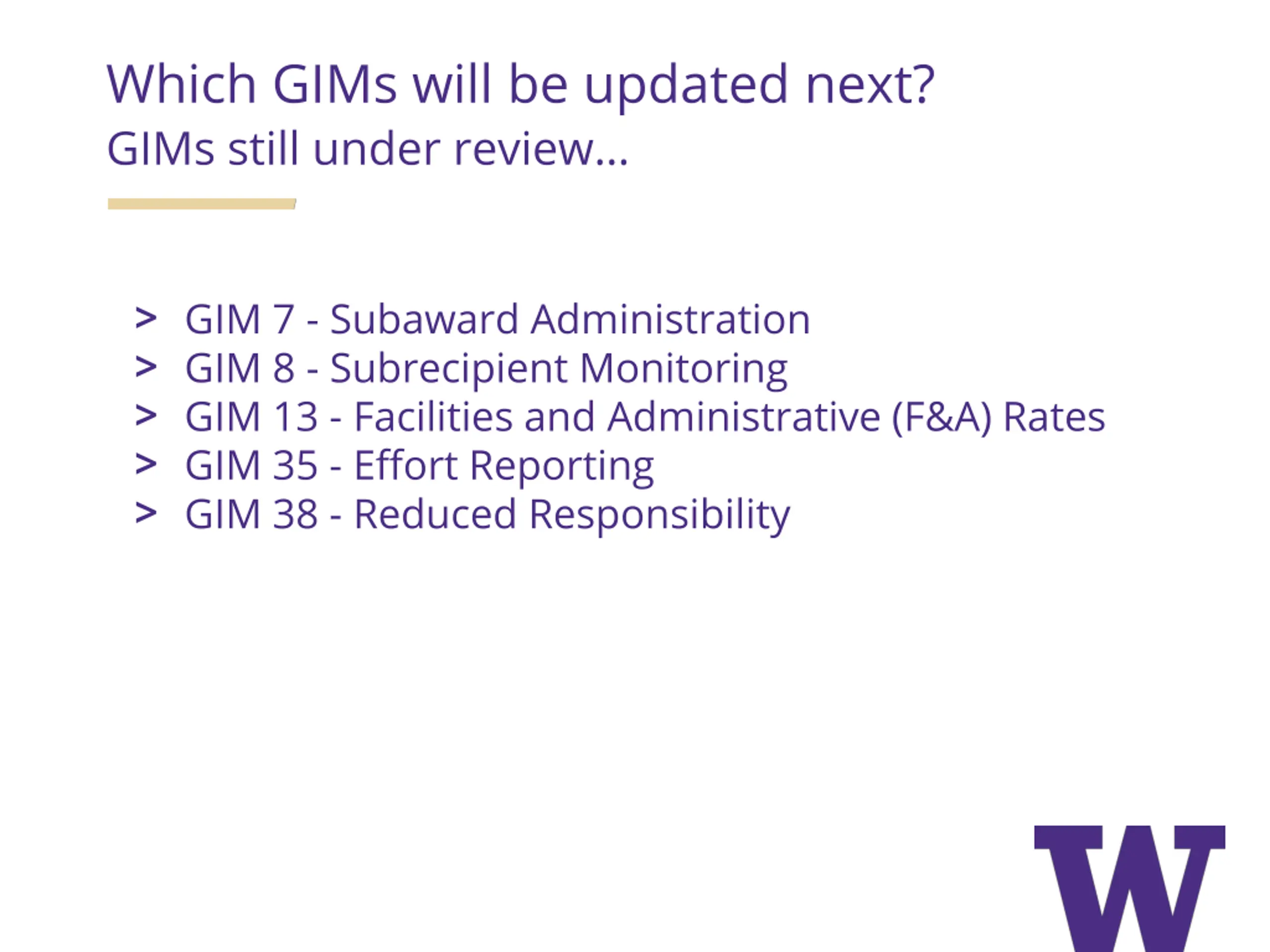 Which GIMs will be updated next?
GIMs still under review...

> GIM 7 - Subaward Administration
> GIM 8 - Subrecipient Monitoring
> GIM 13 - Facilities and Administrative (F&A) Rates
> GIM 35 - Effort Reporting
> GIM 38 - Reduced Responsibility

W